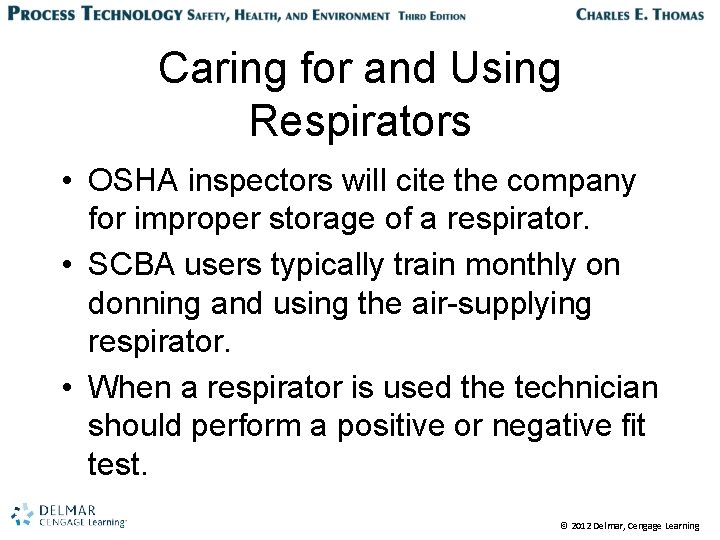 PROCESS TECHNOLOGY SAFETY, HEALTH, AND ENVIRONMENT THIRD EDITION

CHARLES E. THOMAS

Caring for and Using Respirators

• OSHA inspectors will cite the company for improper storage of a respirator.
• SCBA users typically train monthly on donning and using the air-supplying respirator.
• When a respirator is used the technician should perform a positive or negative fit test.

DELMAR
CENGAGE Learning

© 2012 Delmar, Cengage Learning